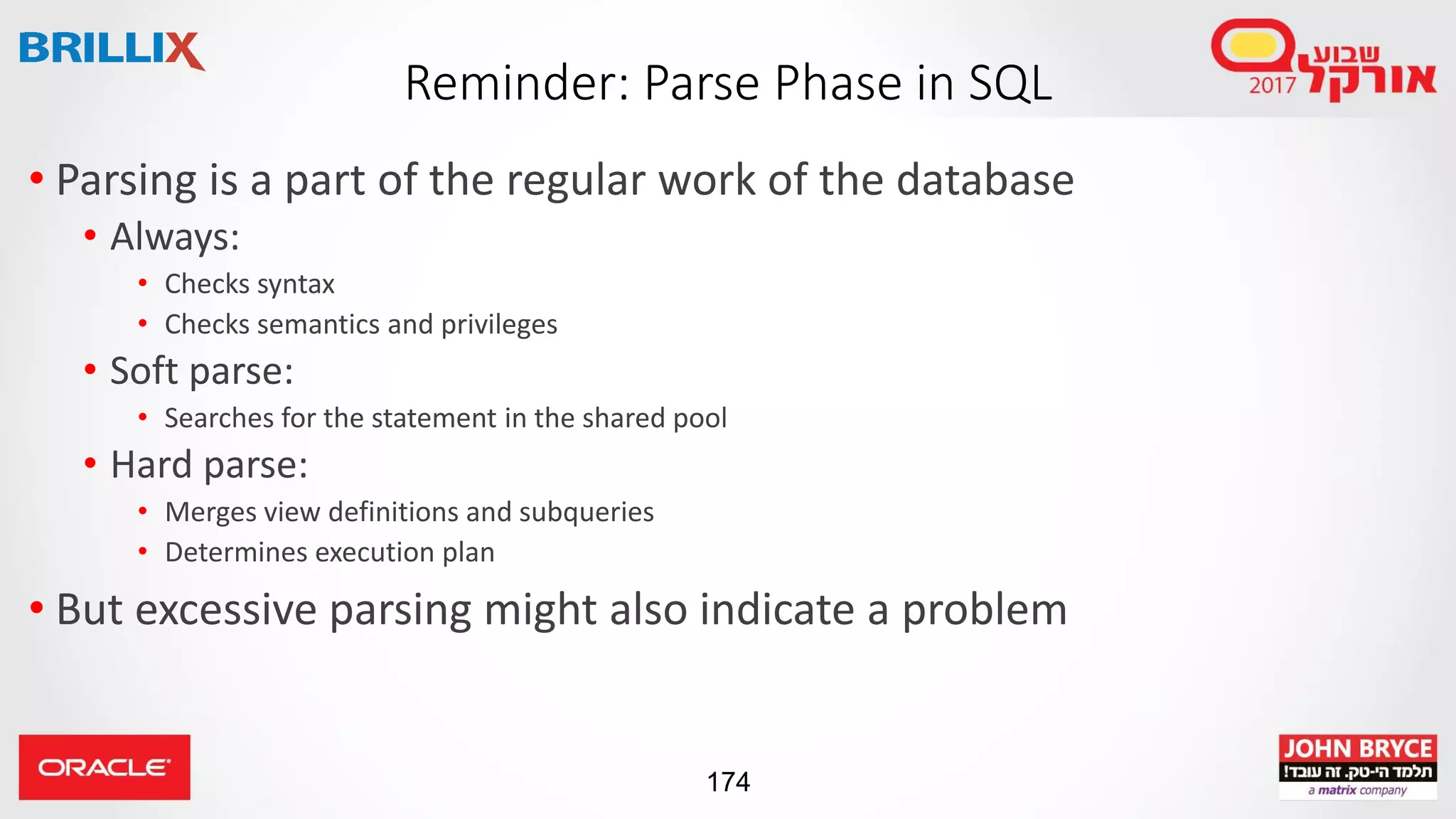 BRILLIX

Reminder: Parse Phase in SQL

שבוע אורקל 2017

• Parsing is a part of the regular work of the database
  • Always:
    • Checks syntax
    • Checks semantics and privileges
  • Soft parse:
    • Searches for the statement in the shared pool
  • Hard parse:
    • Merges view definitions and subqueries
    • Determines execution plan
• But excessive parsing might also indicate a problem

ORACLE

174

JOHN BRYCE
תלמד הי-טק. זה עובד!
a matrix company